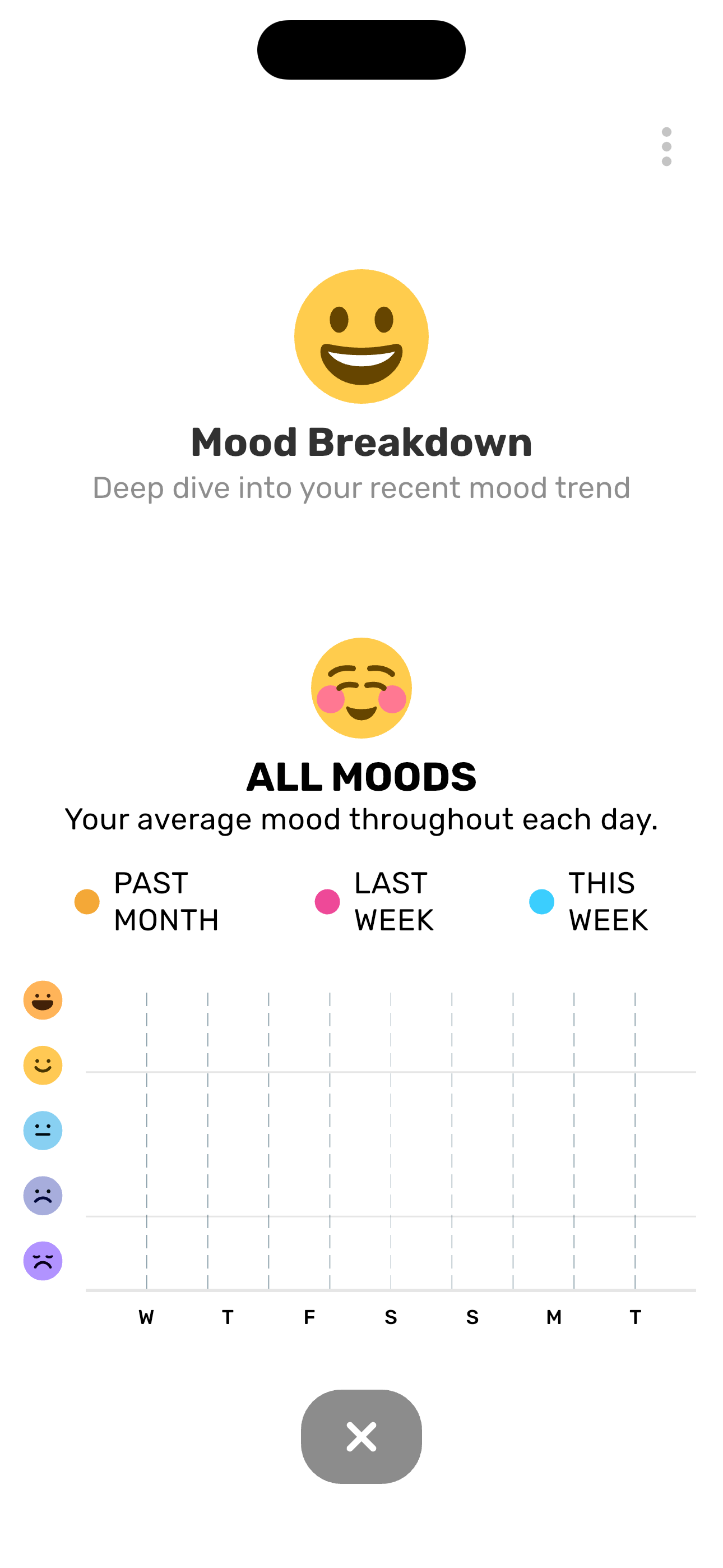 Mood Breakdown

Deep dive into your recent mood trend

ALL MOODS

Your average mood throughout each day.

PAST MONTH

LAST WEEK

THIS WEEK

W T F S S M T